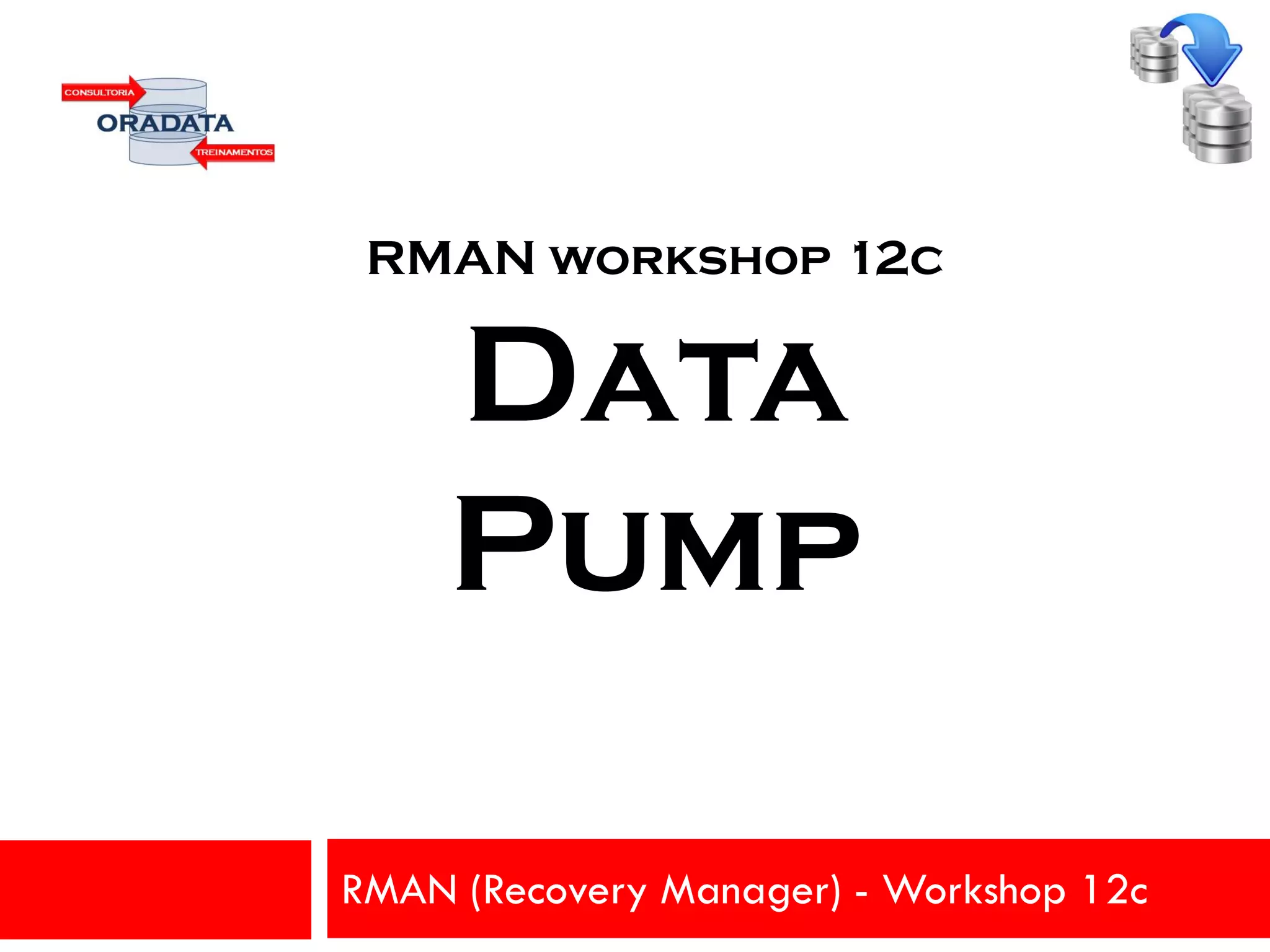 CONSULTORIA
ORADATA
TREINAMENTOS

RMAN WORKSHOP 12C

DATA PUMP

RMAN (Recovery Manager) - Workshop 12c